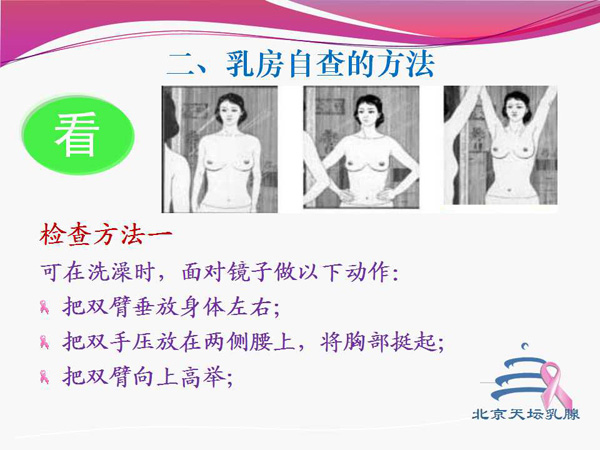 二、乳房自查的方法

看

检查方法一

可在洗澡时，面对镜子做以下动作：

把双臂垂放身体左右；

把双手压放在两侧腰上，将胸部挺起；

把双臂向上高举；

北京天坛乳腺